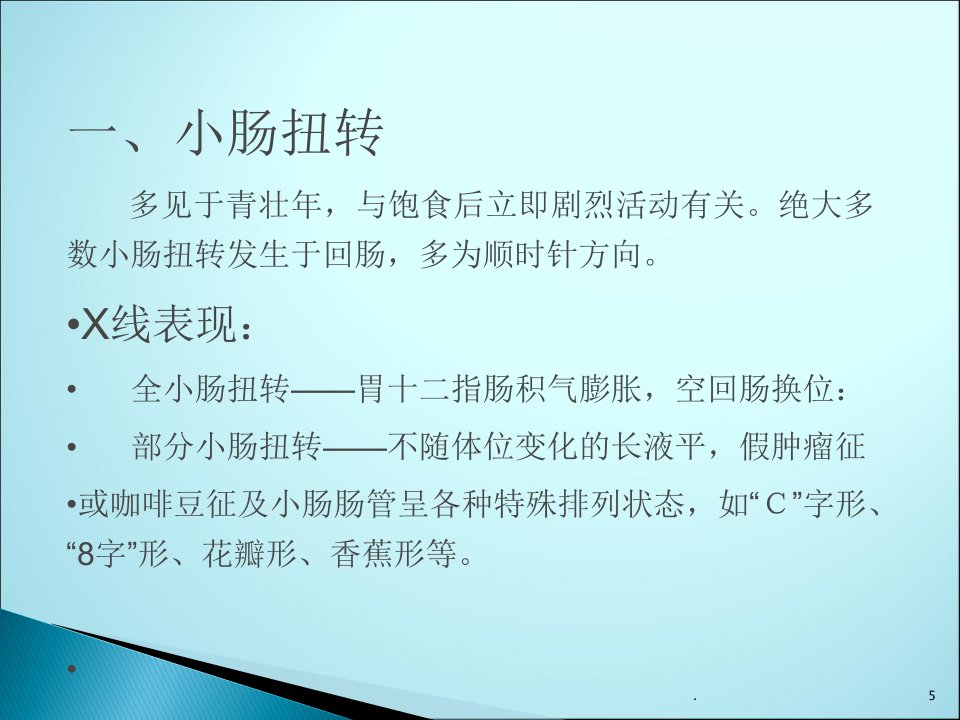 一、小肠扭转

多见于青壮年，与饱食后立即剧烈活动有关。绝大多数小肠扭转发生于回肠，多为顺时针方向。

•X线表现：

• 全小肠扭转——胃十二指肠积气膨胀，空回肠换位：

• 部分小肠扭转——不随体位变化的长液平，假肿瘤征

•或咖啡豆征及小肠肠管呈各种特殊排列状态，如“C”字形、“8字”形、花瓣形、香蕉形等。

•

.

5